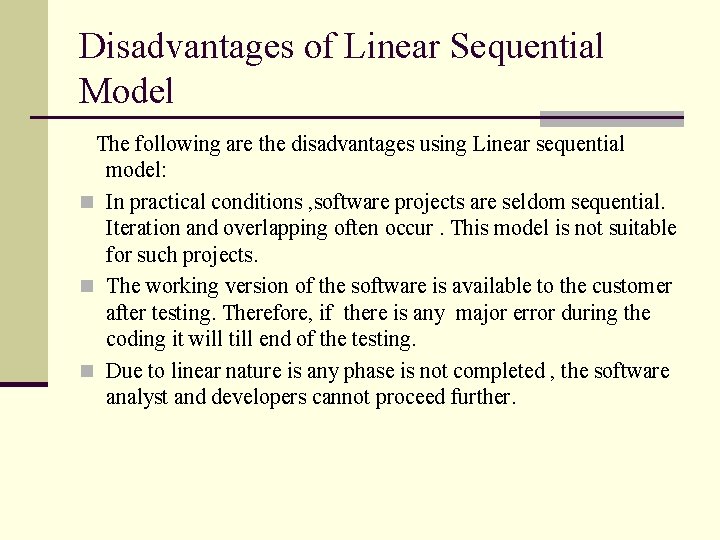 Disadvantages of Linear Sequential Model

The following are the disadvantages using Linear sequential model:

- In practical conditions ,software projects are seldom sequential. Iteration and overlapping often occur . This model is not suitable for such projects.
- The working version of the software is available to the customer after testing. Therefore, if there is any major error during the coding it will till end of the testing.
- Due to linear nature is any phase is not completed , the software analyst and developers cannot proceed further.